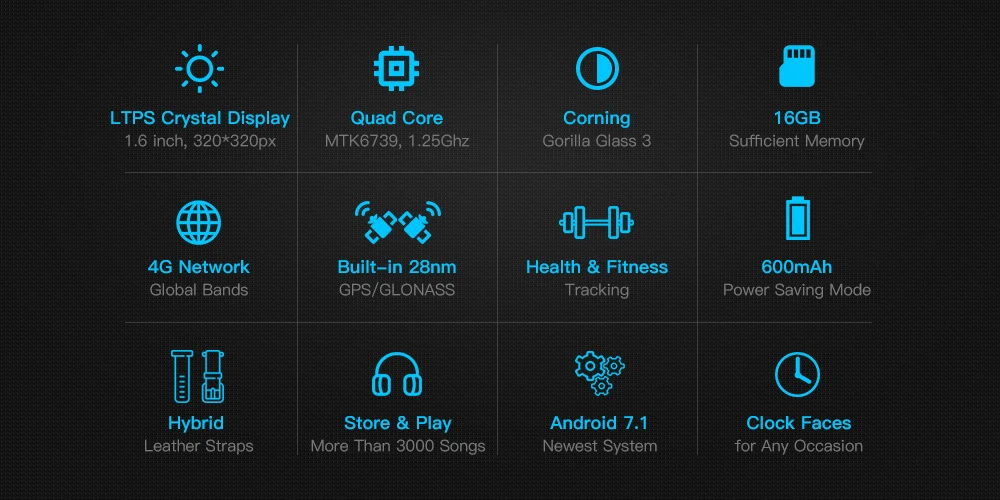 LTPS Crystal Display
1.6 inch, 320*320px

Quad Core
MTK6739, 1.25Ghz

Corning
Gorilla Glass 3

16GB
Sufficient Memory

4G Network
Global Bands

Built-in 28nm
GPS/GLONASS

Health & Fitness
Tracking

600mAh
Power Saving Mode

Hybrid
Leather Straps

Store & Play
More Than 3000 Songs

Android 7.1
Newest System

Clock Faces
for Any Occasion